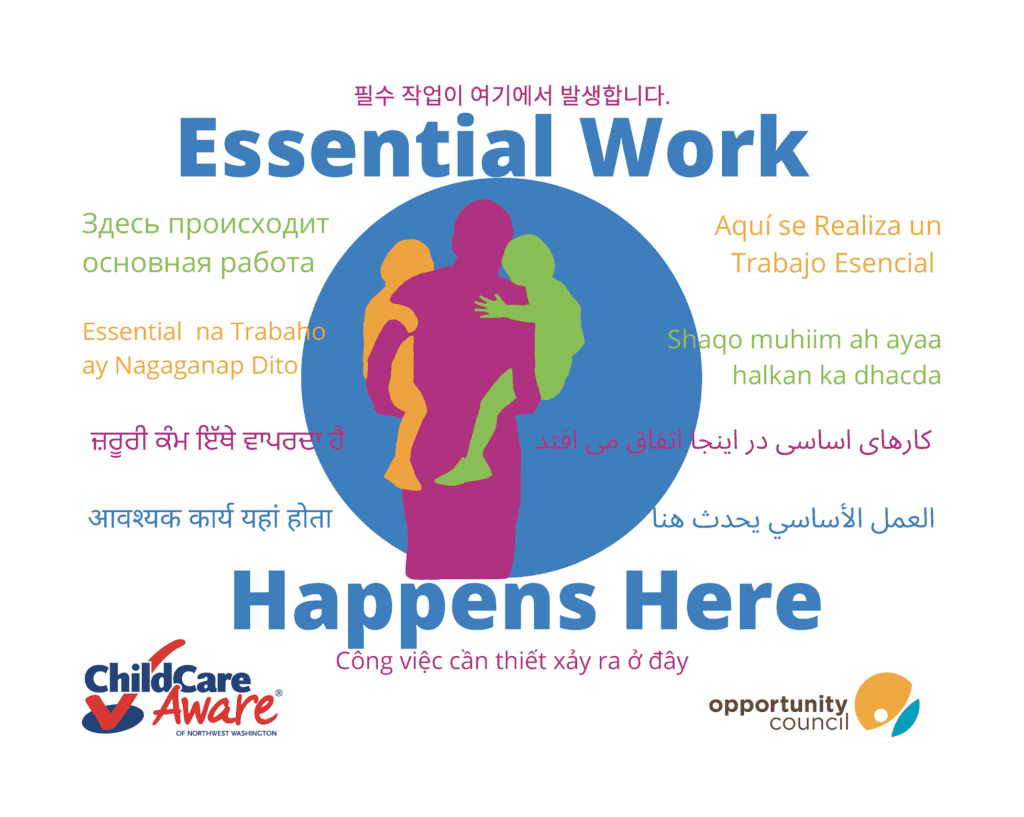 필수 작업이 여기에서 발생합니다.

Essential Work

Здесь происходит основная работа

Aquí se Realiza un Trabajo Esencial

Essential na Trabaho ay Nagaganap Dito

Shaqo muhiim ah ayaa halkan ka dhacda

ਜ਼ਰੂਰੀ ਕੰਮ ਇੱਥੇ ਵਾਪਰਦਾ ਹੈ

کارهای اساسی در اینجا اتفاق می افتد

आवश्यक कार्य यहां होता

العمل الأساسي يحدث هنا

Happens Here

Công việc cần thiết xảy ra ở đây

ChildCare Aware® OF NORTHWEST WASHINGTON

opportunity council